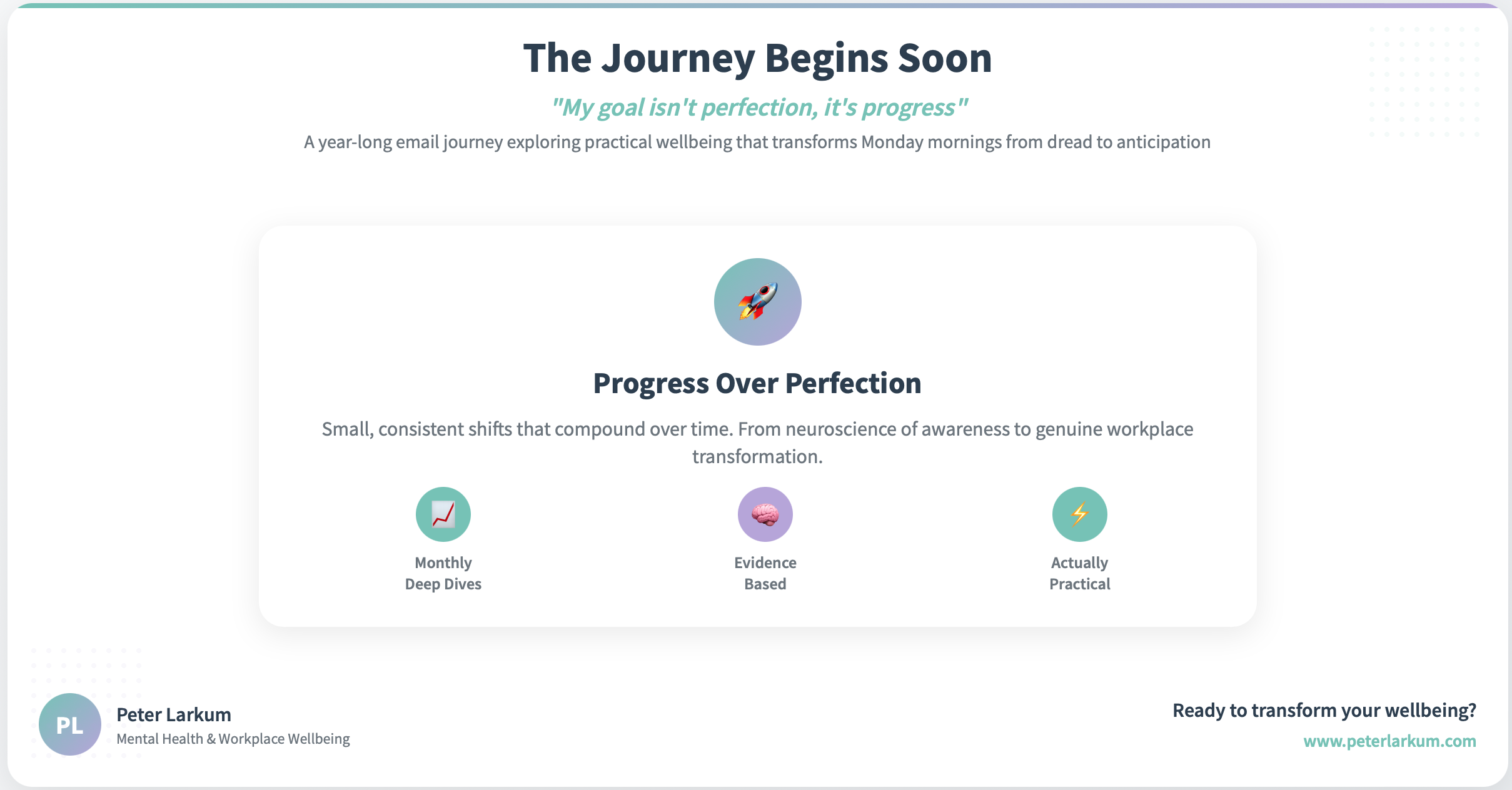 The Journey Begins Soon

"My goal isn't perfection, it's progress"

A year-long email journey exploring practical wellbeing that transforms Monday mornings from dread to anticipation

Progress Over Perfection

Small, consistent shifts that compound over time. From neuroscience of awareness to genuine workplace transformation.

Monthly Deep Dives

Evidence Based

Actually Practical

PL

Peter Larkum
Mental Health & Workplace Wellbeing

Ready to transform your wellbeing?
www.peterlarkum.com